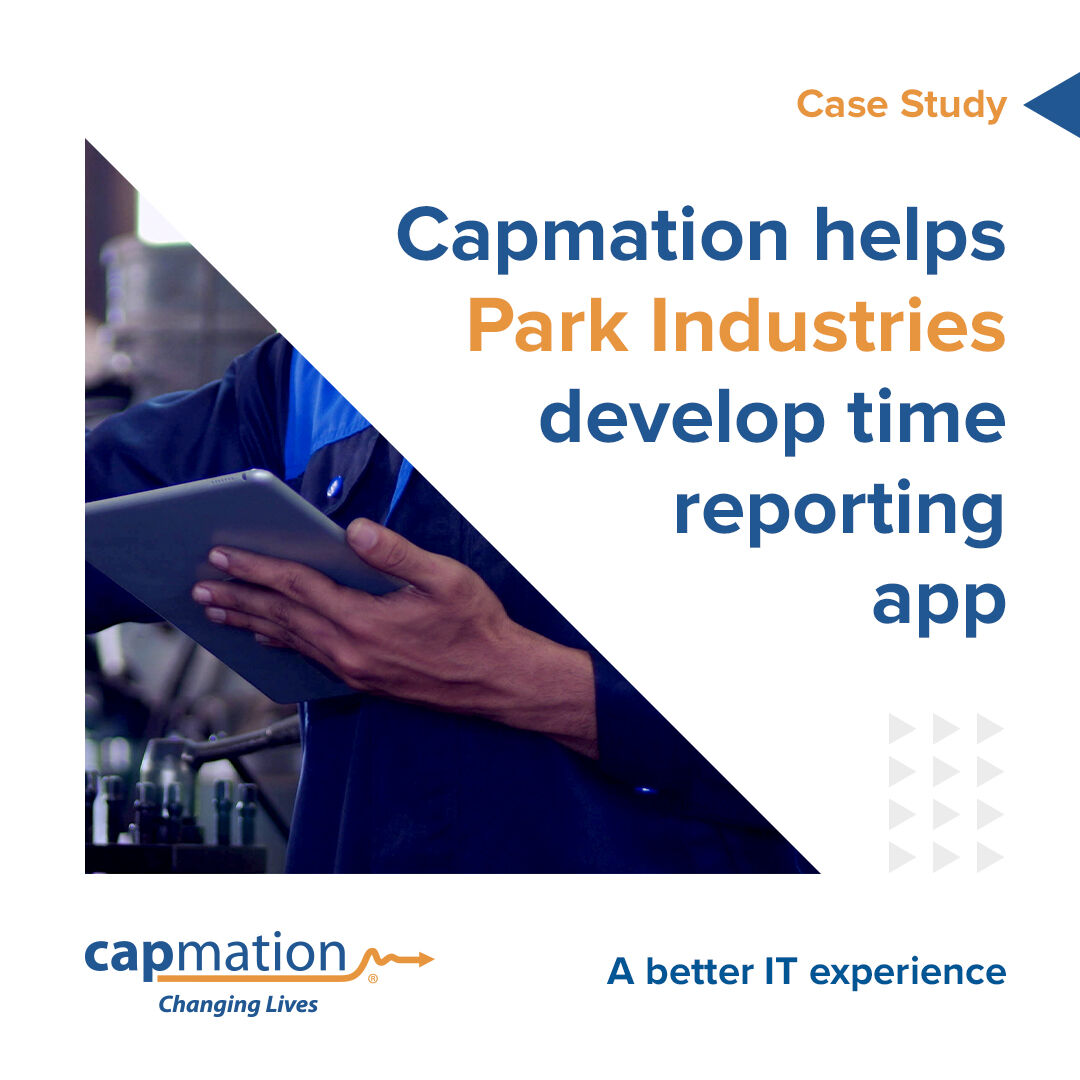 Case Study

Capmation helps Park Industries develop time reporting app

capmation®
Changing Lives

A better IT experience